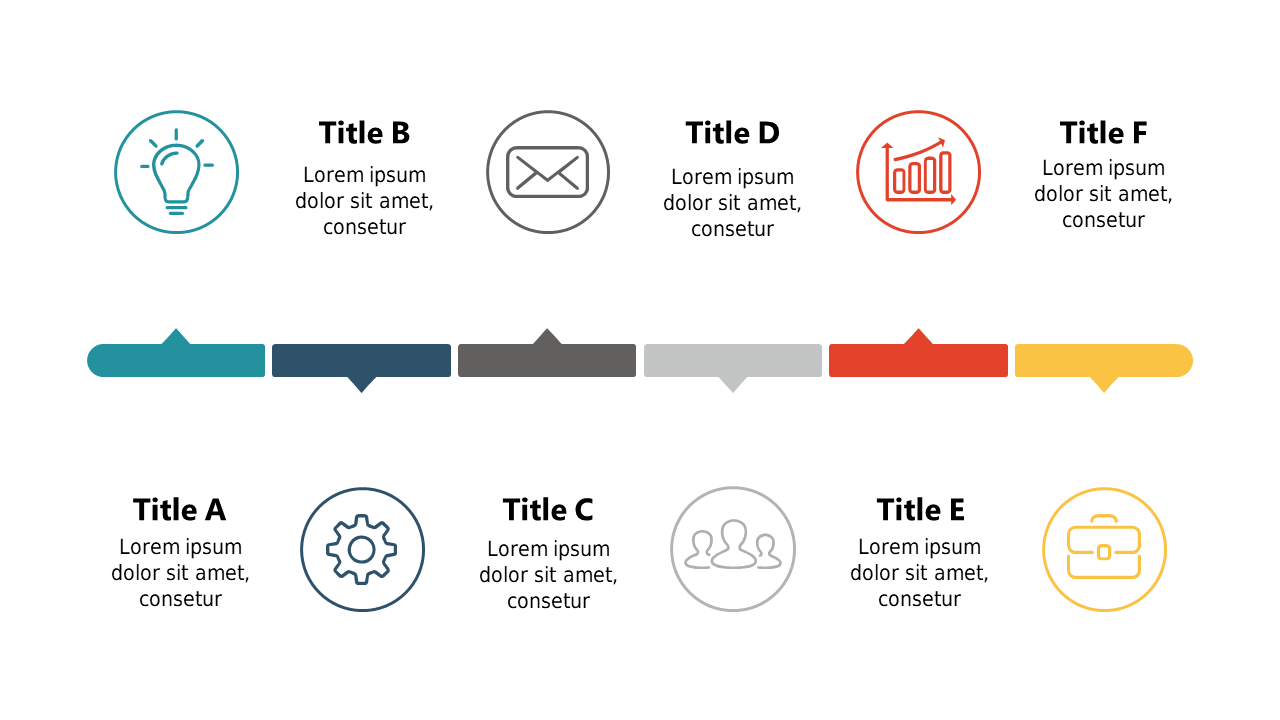 Title B
Lorem ipsum dolor sit amet, consetur

Title D
Lorem ipsum dolor sit amet, consetur

Title F
Lorem ipsum dolor sit amet, consetur

Title A
Lorem ipsum dolor sit amet, consetur

Title C
Lorem ipsum dolor sit amet, consetur

Title E
Lorem ipsum dolor sit amet, consetur